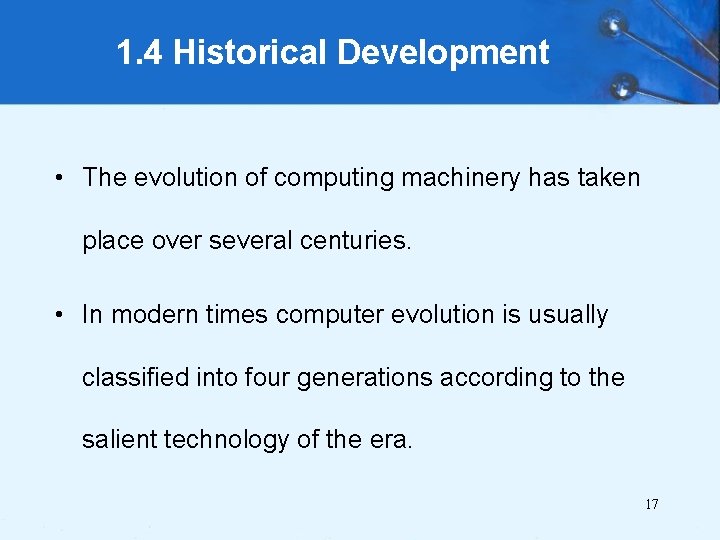 1.4 Historical Development

• The evolution of computing machinery has taken place over several centuries.

• In modern times computer evolution is usually classified into four generations according to the salient technology of the era.

17